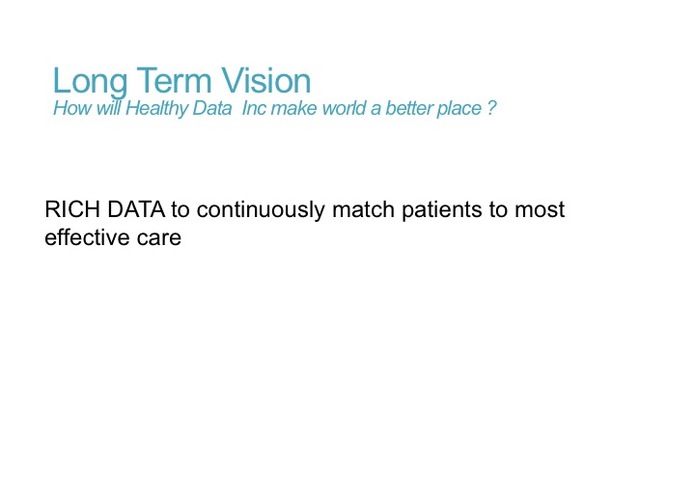 Long Term Vision
How will Healthy Data Inc make world a better place ?

RICH DATA to continuously match patients to most effective care